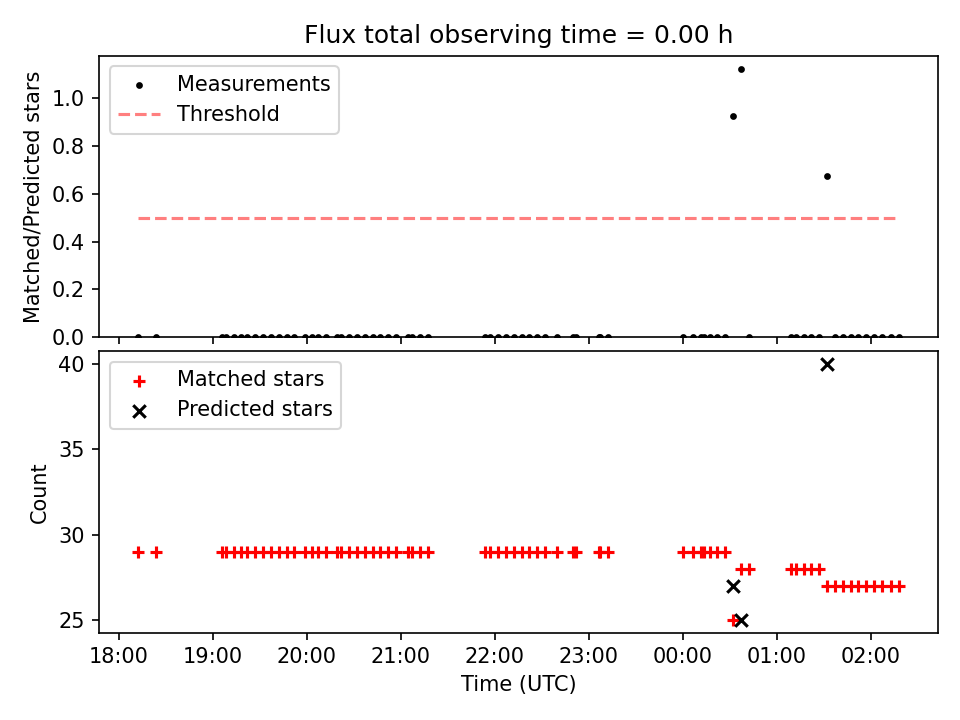 Flux total observing time = 0.00 h

Matched/Predicted stars

1.0
0.8
0.6
0.4
0.2
0.0

Measurements
Threshold

Count

40
35
30
25

Matched stars
Predicted stars

18:00 19:00 20:00 21:00 22:00 23:00 00:00 01:00 02:00

Time (UTC)